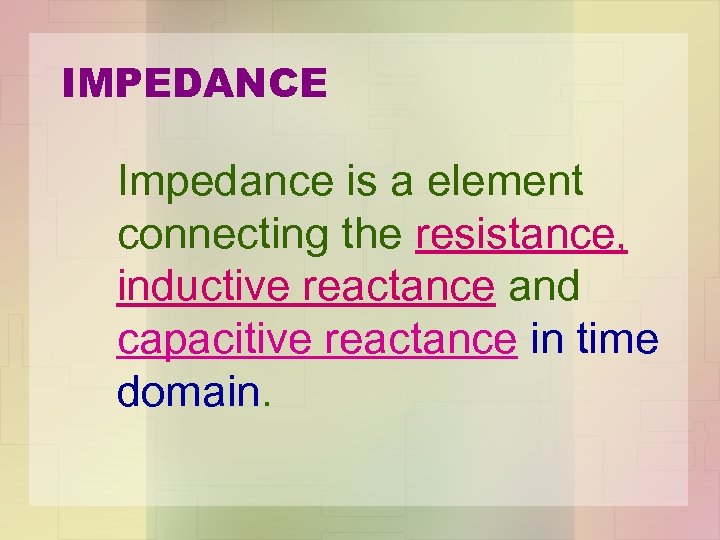 IMPEDANCE

Impedance is a element connecting the resistance, inductive reactance and capacitive reactance in time domain.